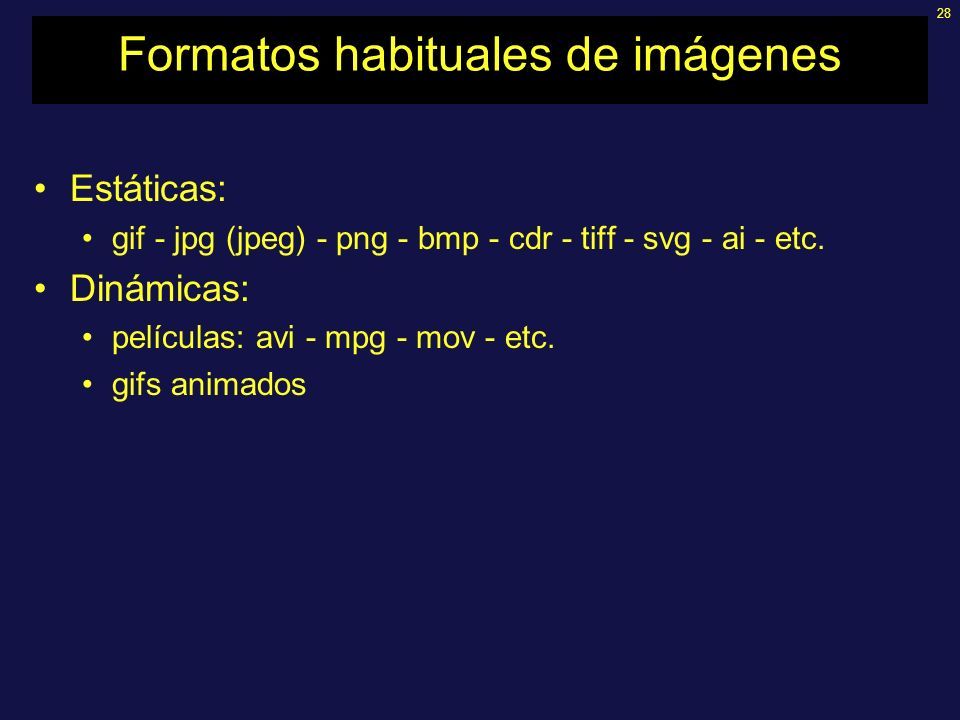 28

Formatos habituales de imágenes

• Estáticas:
  • gif - jpg (jpeg) - png - bmp - cdr - tiff - svg - ai - etc.
• Dinámicas:
  • películas: avi - mpg - mov - etc.
  • gifs animados